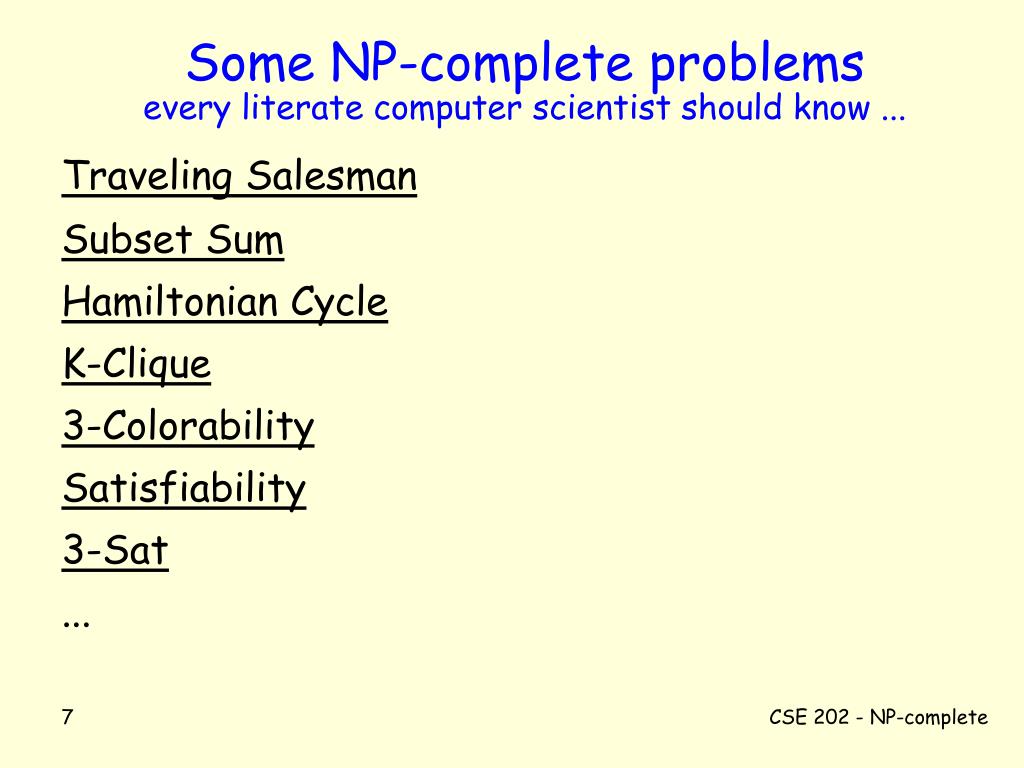 Some NP-complete problems
every literate computer scientist should know ...

Traveling Salesman

Subset Sum

Hamiltonian Cycle

K-Clique

3-Colorability

Satisfiability

3-Sat

...

7

CSE 202 - NP-complete